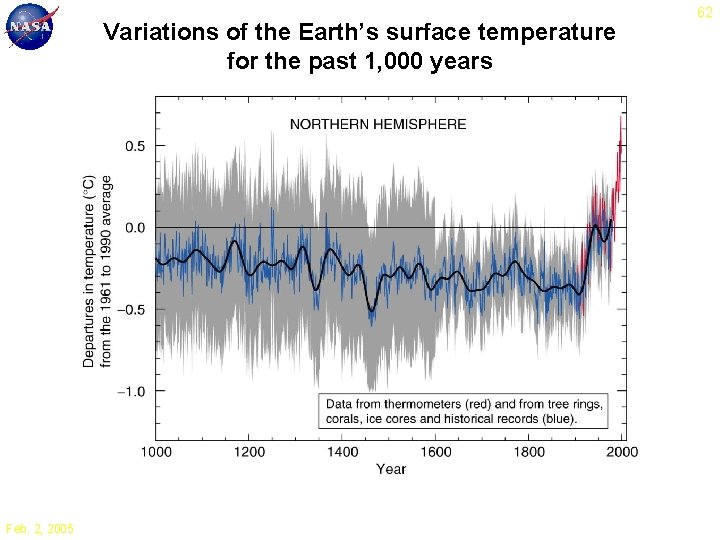 NASA

62

Variations of the Earth's surface temperature for the past 1,000 years

NORTHERN HEMISPHERE

Departures in temperature (°C) from the 1961 to 1990 average

0.5

0.0

−0.5

−1.0

Data from thermometers (red) and from tree rings, corals, ice cores and historical records (blue).

1000 1200 1400 1600 1800 2000

Year

Feb. 2, 2005